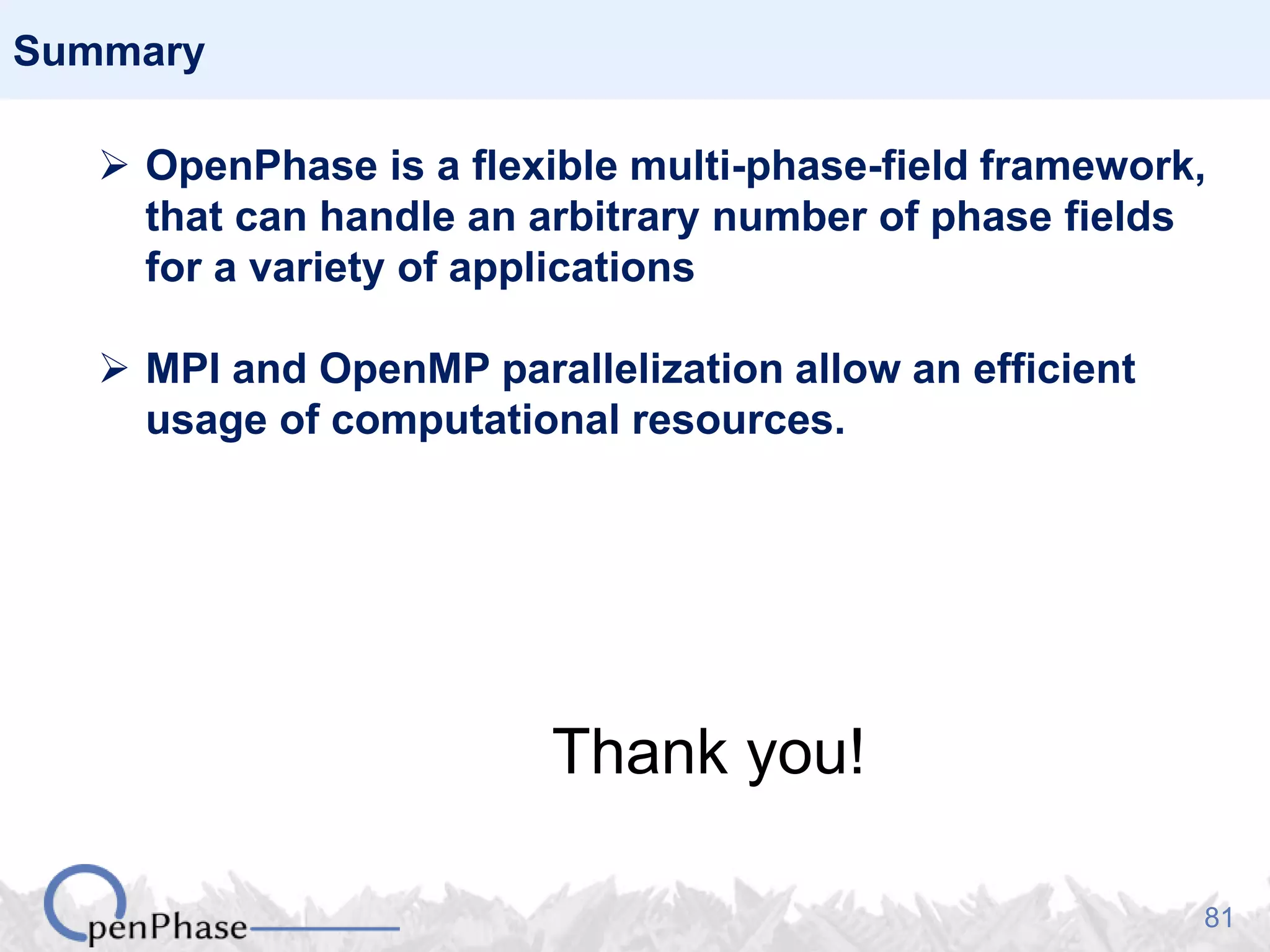 Summary

➢ OpenPhase is a flexible multi-phase-field framework, that can handle an arbitrary number of phase fields for a variety of applications

➢ MPI and OpenMP parallelization allow an efficient usage of computational resources.

Thank you!

OpenPhase

81